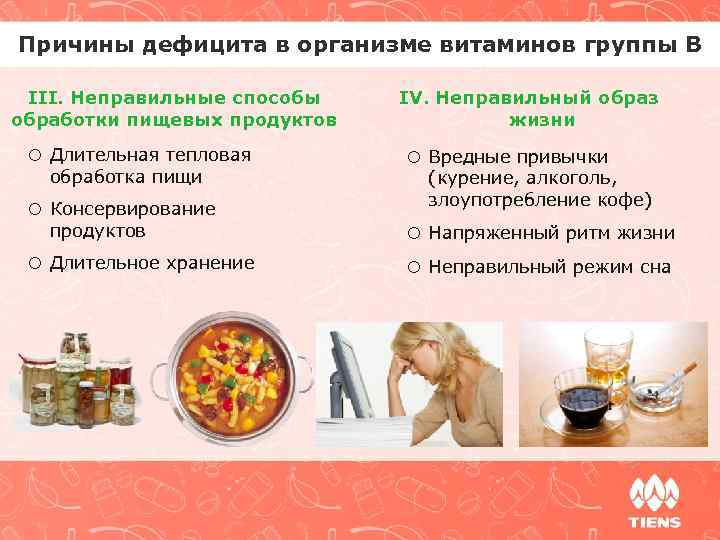 Причины дефицита в организме витаминов группы В

III. Неправильные способы обработки пищевых продуктов

○ Длительная тепловая обработка пищи
○ Консервирование продуктов
○ Длительное хранение

IV. Неправильный образ жизни

○ Вредные привычки (курение, алкоголь, злоупотребление кофе)
○ Напряженный ритм жизни
○ Неправильный режим сна

TIENS